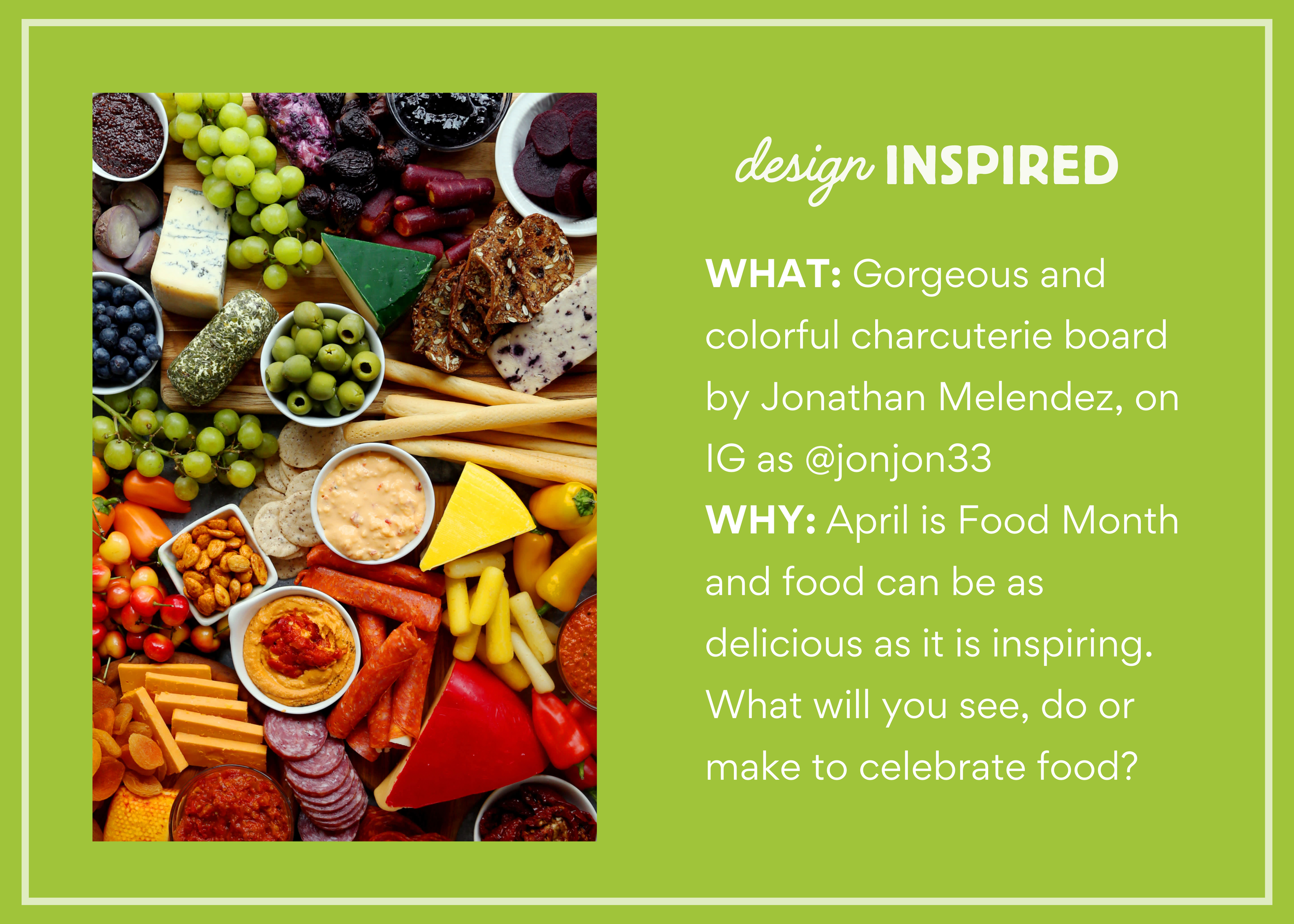 design INSPIRED

WHAT: Gorgeous and colorful charcuterie board by Jonathan Melendez, on IG as @jonjon33
WHY: April is Food Month and food can be as delicious as it is inspiring. What will you see, do or make to celebrate food?